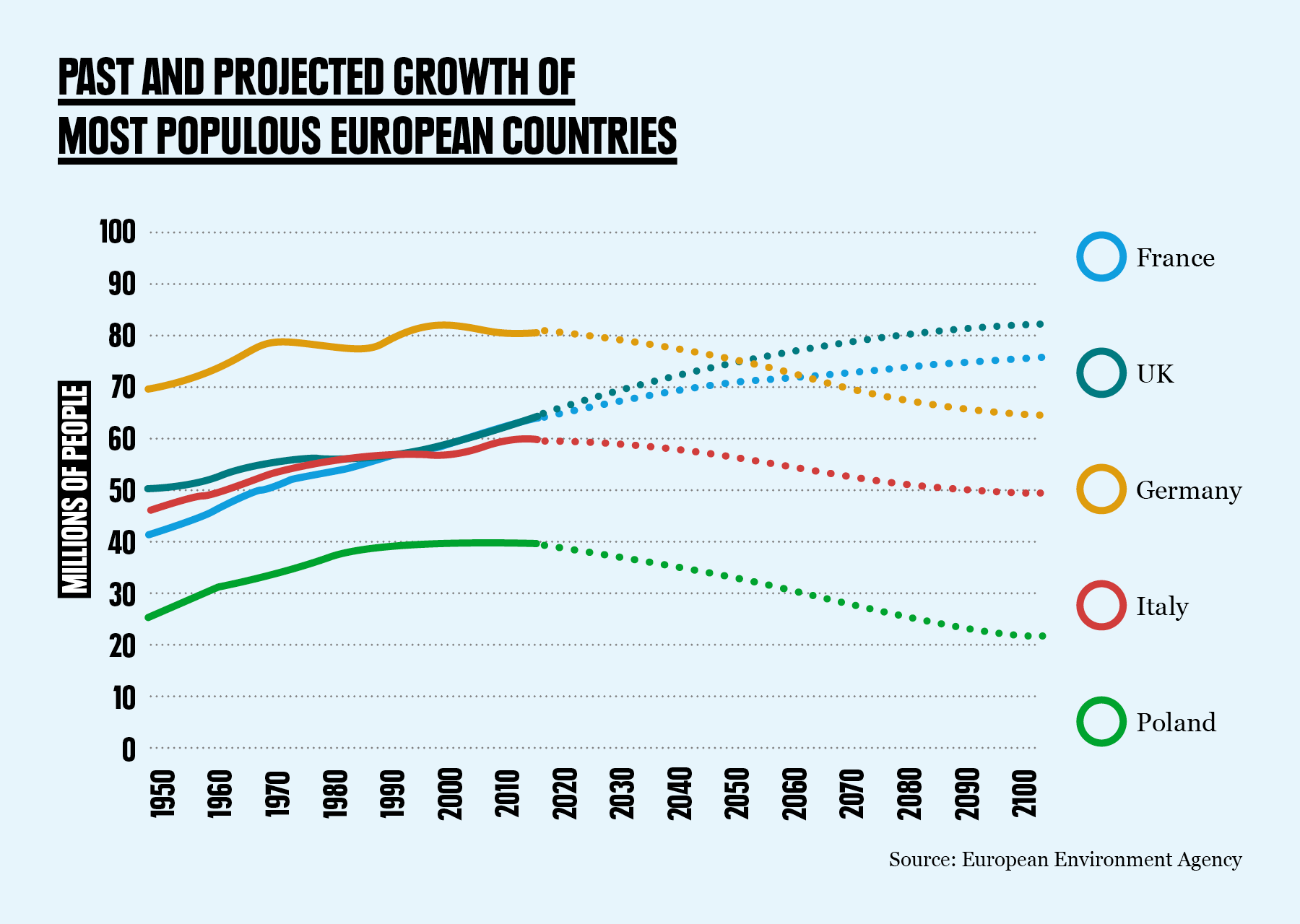 PAST AND PROJECTED GROWTH OF MOST POPULOUS EUROPEAN COUNTRIES

MILLIONS OF PEOPLE

100
90
80
70
60
50
40
30
20
10
0

1950
1960
1970
1980
1990
2000
2010
2020
2030
2040
2050
2060
2070
2080
2090
2100

France
UK
Germany
Italy
Poland

Source: European Environment Agency